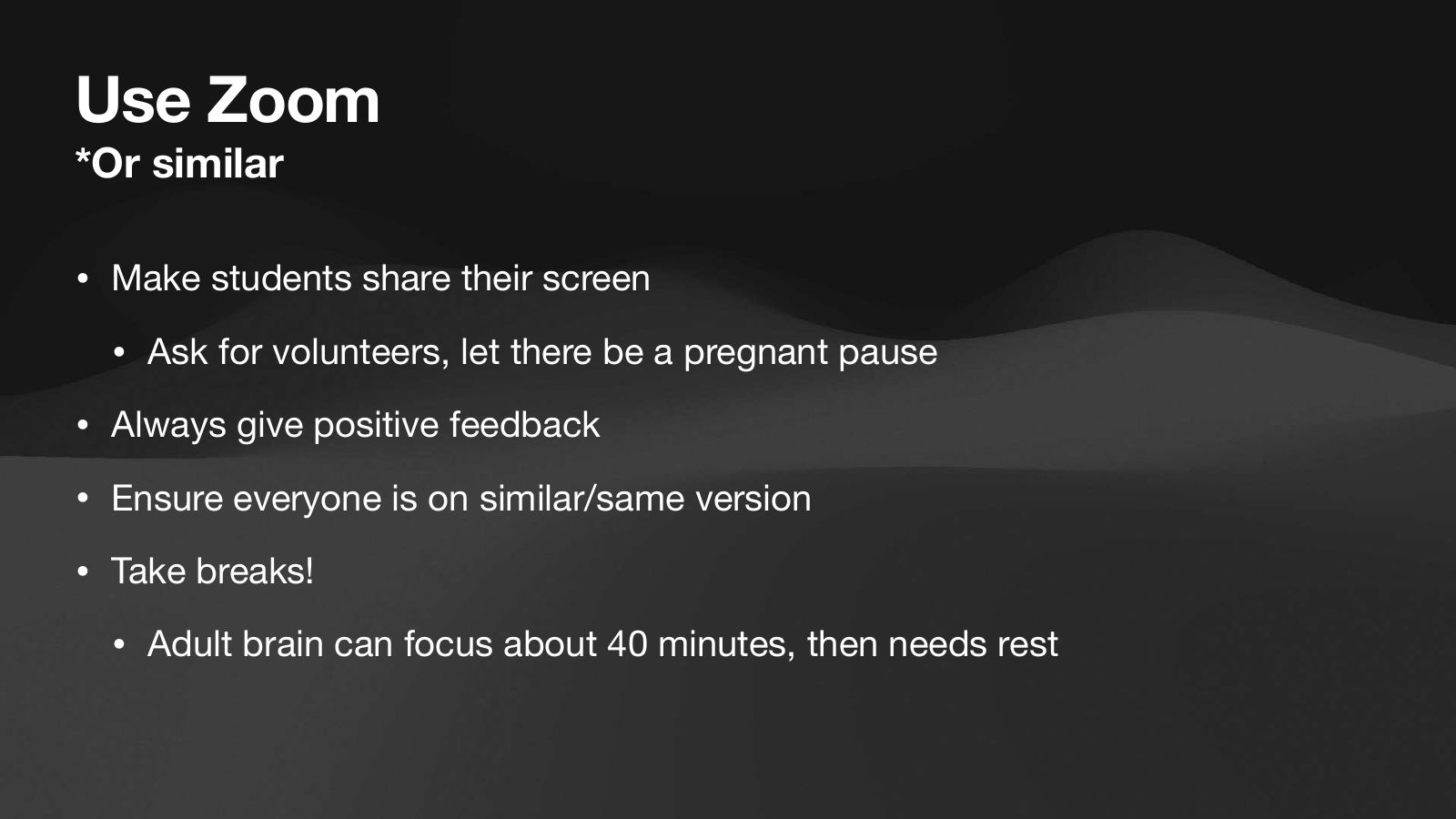 Use Zoom
*Or similar

• Make students share their screen
• Ask for volunteers, let there be a pregnant pause
• Always give positive feedback
• Ensure everyone is on similar/same version
• Take breaks!
• Adult brain can focus about 40 minutes, then needs rest